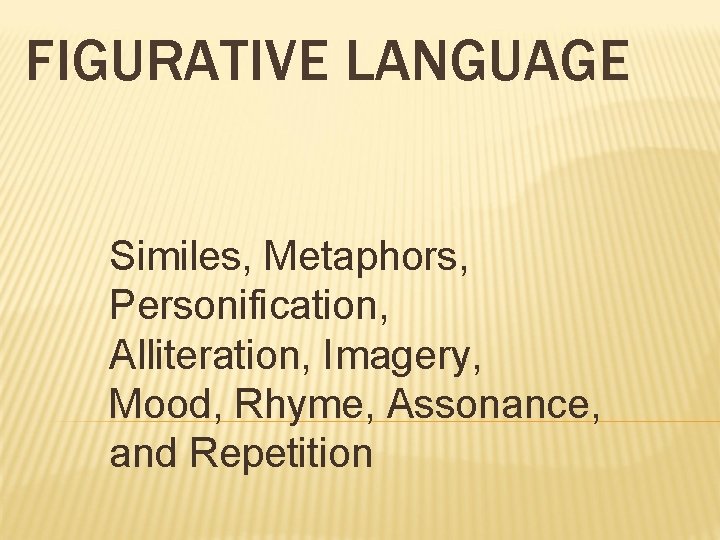 FIGURATIVE LANGUAGE

Similes, Metaphors, Personification, Alliteration, Imagery, Mood, Rhyme, Assonance, and Repetition